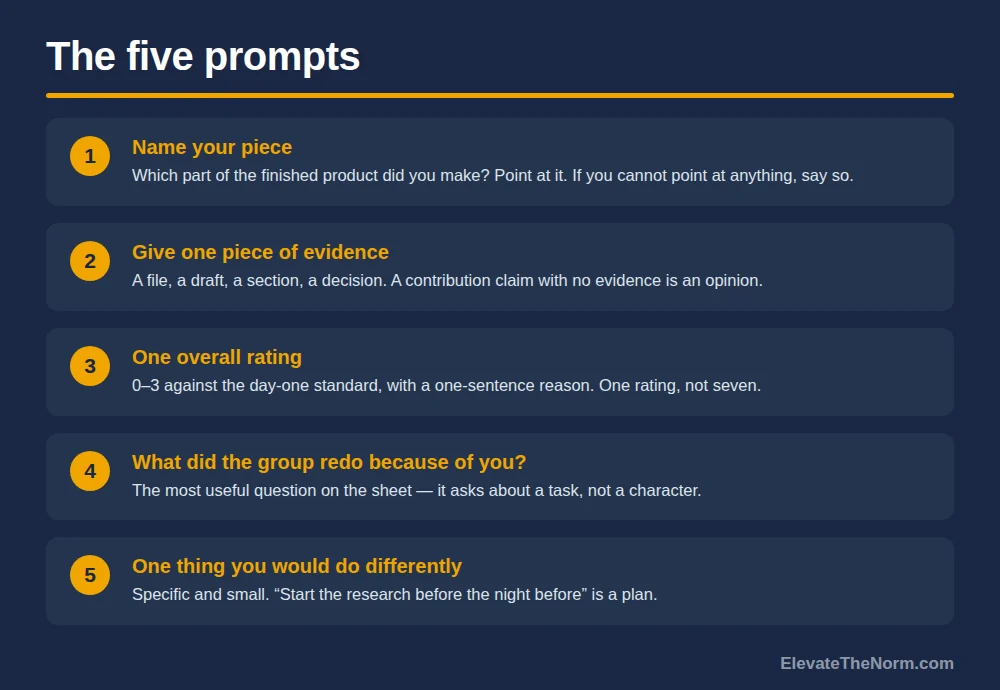 The five prompts

1
Name your piece
Which part of the finished product did you make? Point at it. If you cannot point at anything, say so.

2
Give one piece of evidence
A file, a draft, a section, a decision. A contribution claim with no evidence is an opinion.

3
One overall rating
0–3 against the day-one standard, with a one-sentence reason. One rating, not seven.

4
What did the group redo because of you?
The most useful question on the sheet — it asks about a task, not a character.

5
One thing you would do differently
Specific and small. “Start the research before the night before” is a plan.

ElevateTheNorm.com